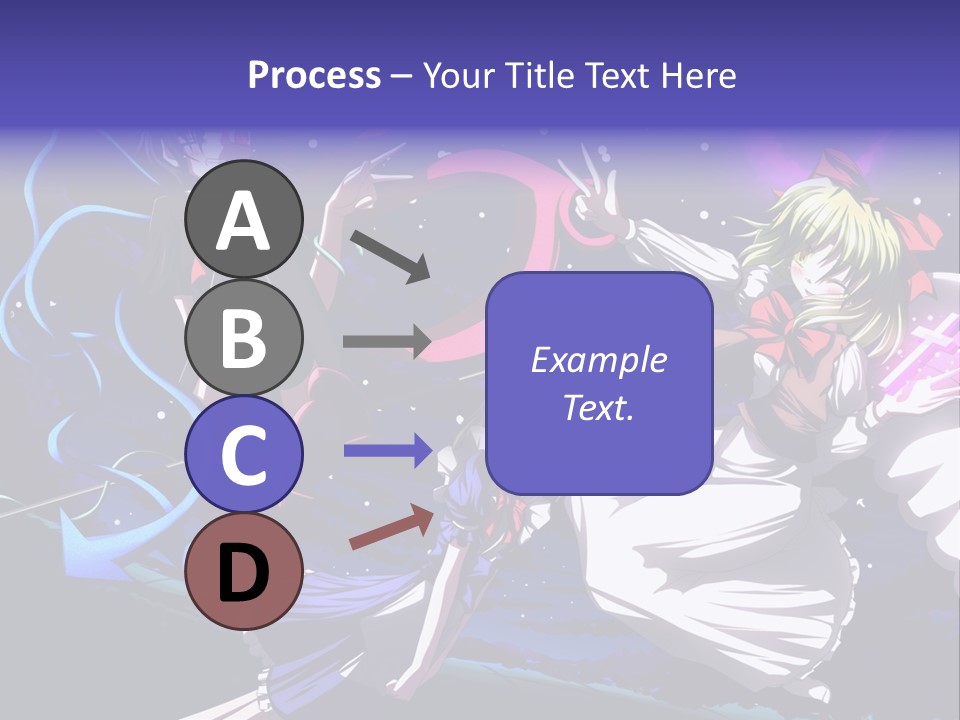 Process – Your Title Text Here

A

B

C

D

Example Text.